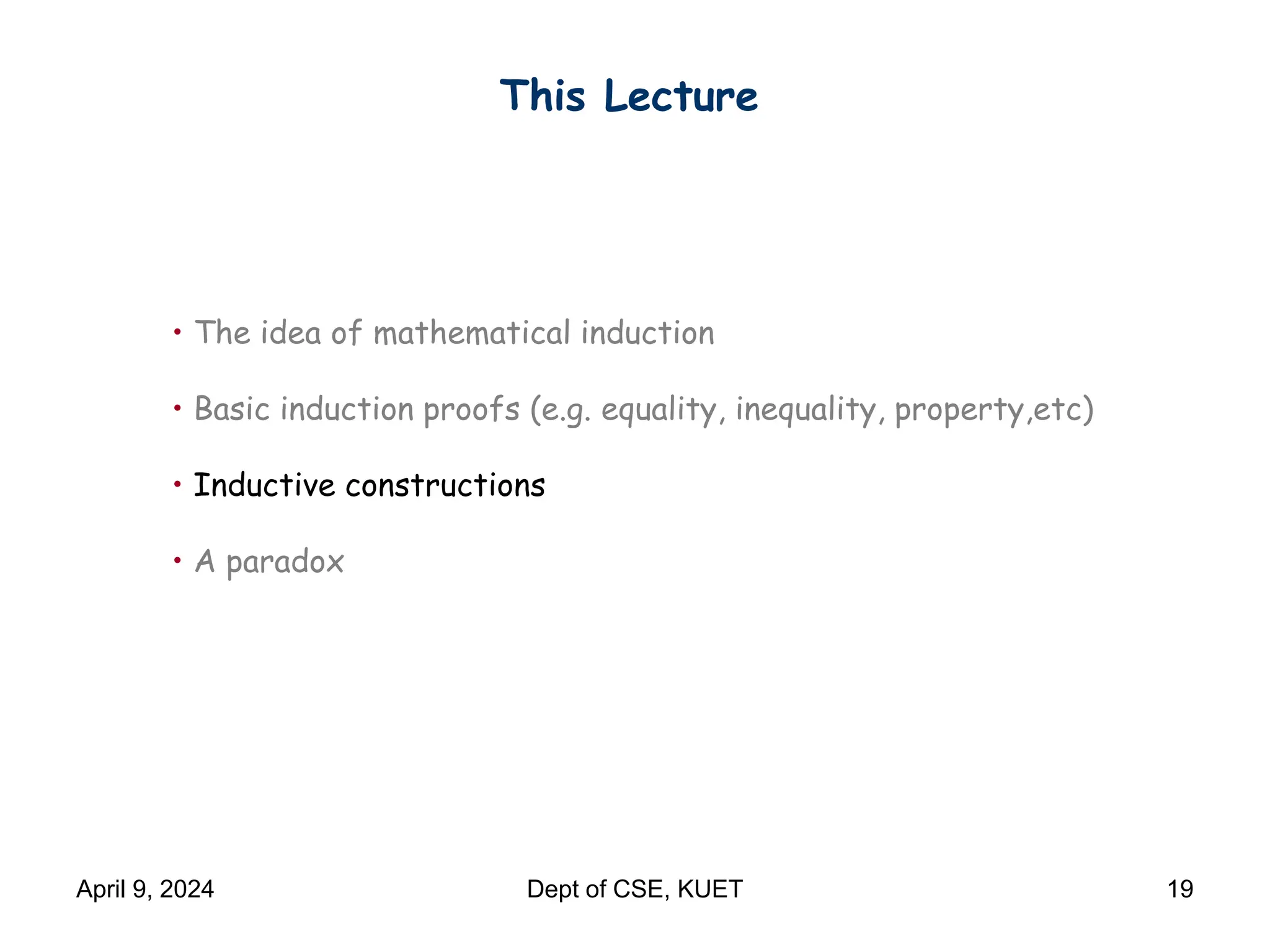 This Lecture

• The idea of mathematical induction

• Basic induction proofs (e.g. equality, inequality, property,etc)

• Inductive constructions

• A paradox

April 9, 2024

Dept of CSE, KUET

19